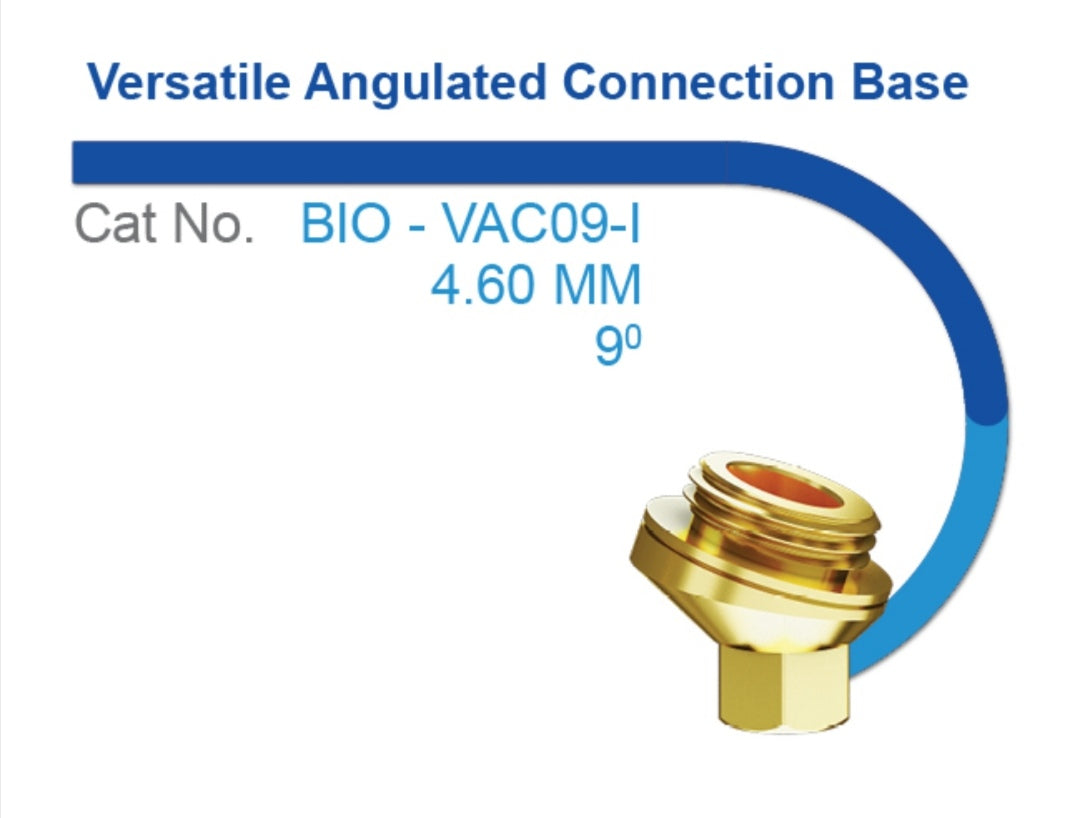 Versatile Angulated Connection Base

Cat No. BIO - VAC09-I
4.60 MM
$9^0$